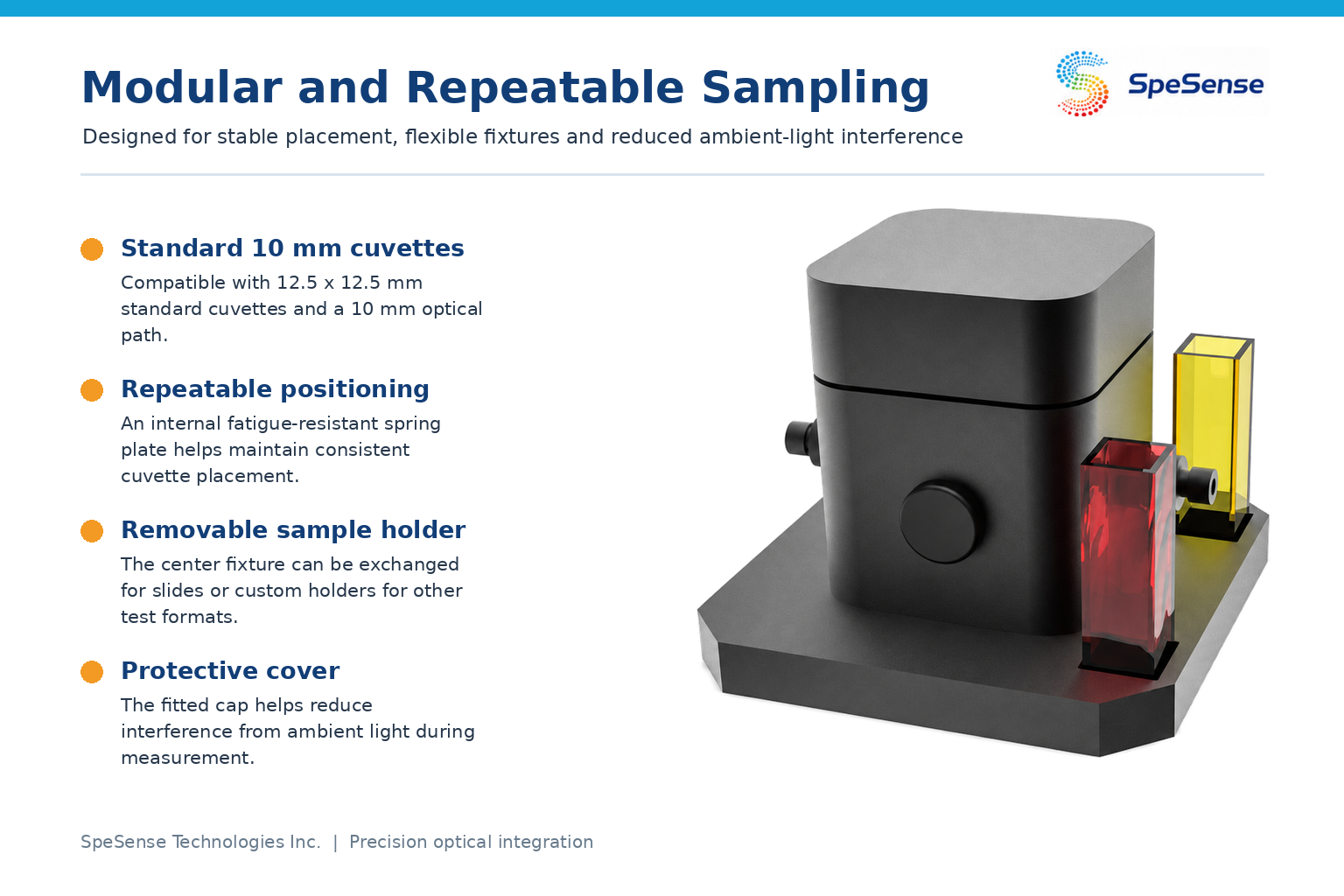 Modular and Repeatable Sampling

SpeSense

Designed for stable placement, flexible fixtures and reduced ambient-light interference

Standard 10 mm cuvettes

Compatible with 12.5 x 12.5 mm standard cuvettes and a 10 mm optical path.

Repeatable positioning

An internal fatigue-resistant spring plate helps maintain consistent cuvette placement.

Removable sample holder

The center fixture can be exchanged for slides or custom holders for other test formats.

Protective cover

The fitted cap helps reduce interference from ambient light during measurement.

SpeSense Technologies Inc. | Precision optical integration